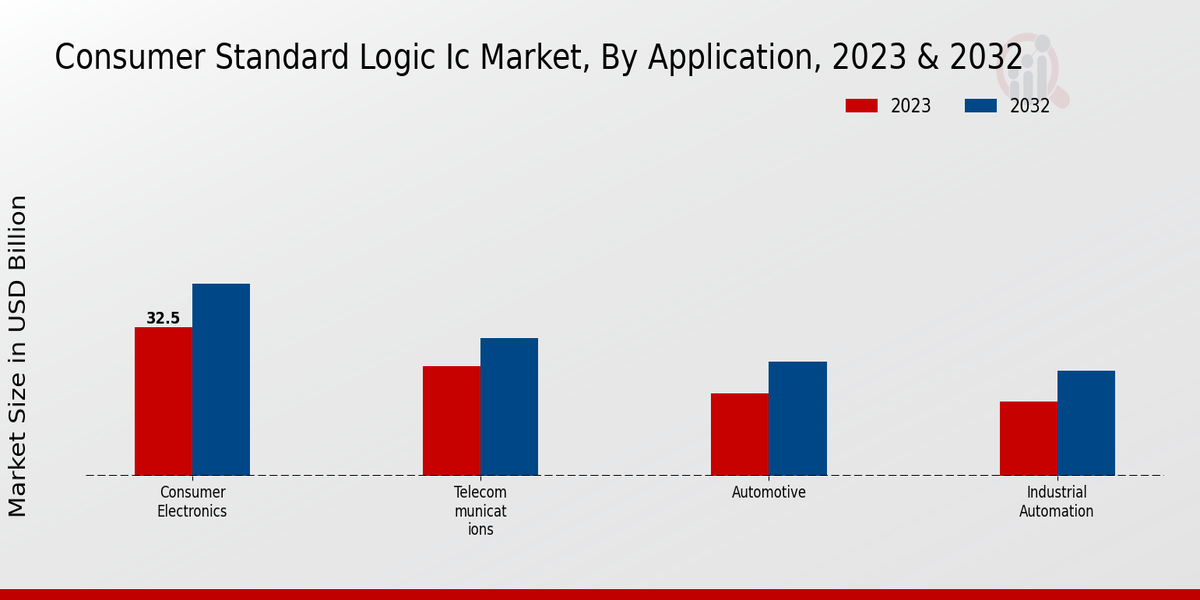 Consumer Standard Logic Ic Market, By Application, 2023 & 2032

2023 2032

Market Size in USD Billion

32.5

Consumer Electronics

Telecom municat ions

Automotive

Industrial Automation